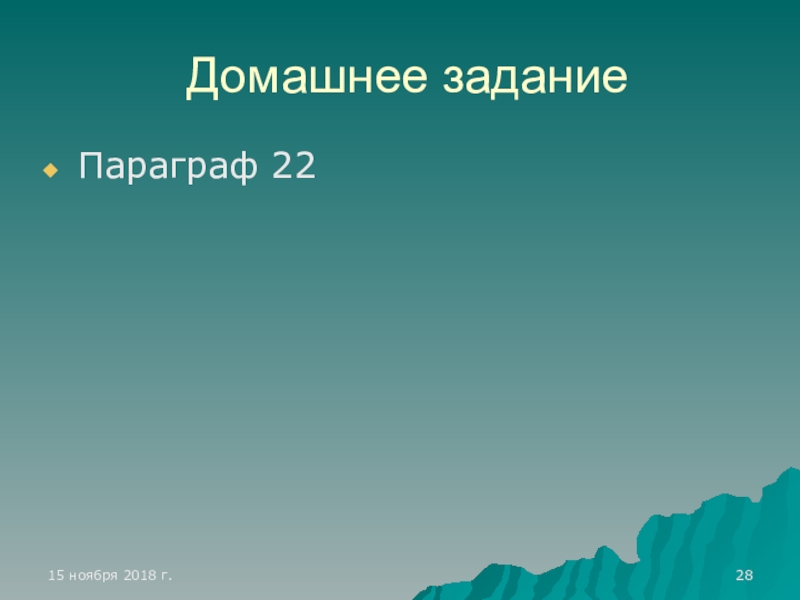 Домашнее задание

Параграф 22

15 ноября 2018 г.

28